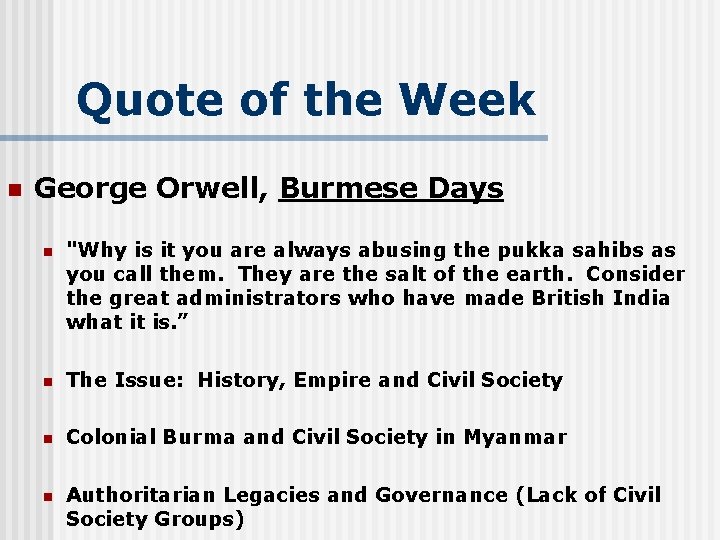 Quote of the Week

George Orwell, Burmese Days

"Why is it you are always abusing the pukka sahibs as you call them. They are the salt of the earth. Consider the great administrators who have made British India what it is.”

The Issue: History, Empire and Civil Society

Colonial Burma and Civil Society in Myanmar

Authoritarian Legacies and Governance (Lack of Civil Society Groups)